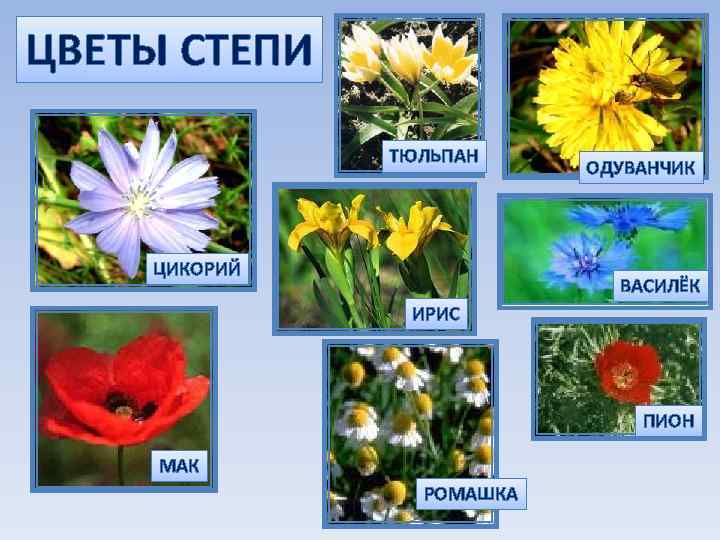 ЦВЕТЫ СТЕПИ

ТЮЛЬПАН

ОДУВАНЧИК

ЦИКОРИЙ

ИРИС

ВАСИЛЁК

МАК

РОМАШКА

ПИОН